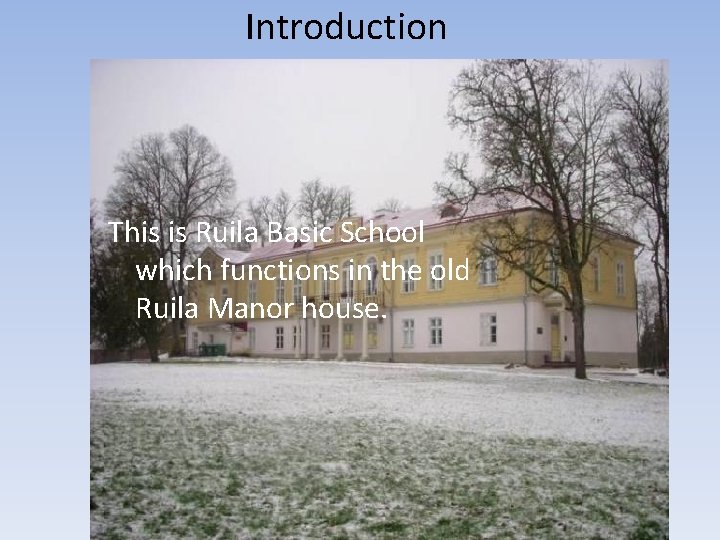 Introduction

This is Ruila Basic School which functions in the old Ruila Manor house.